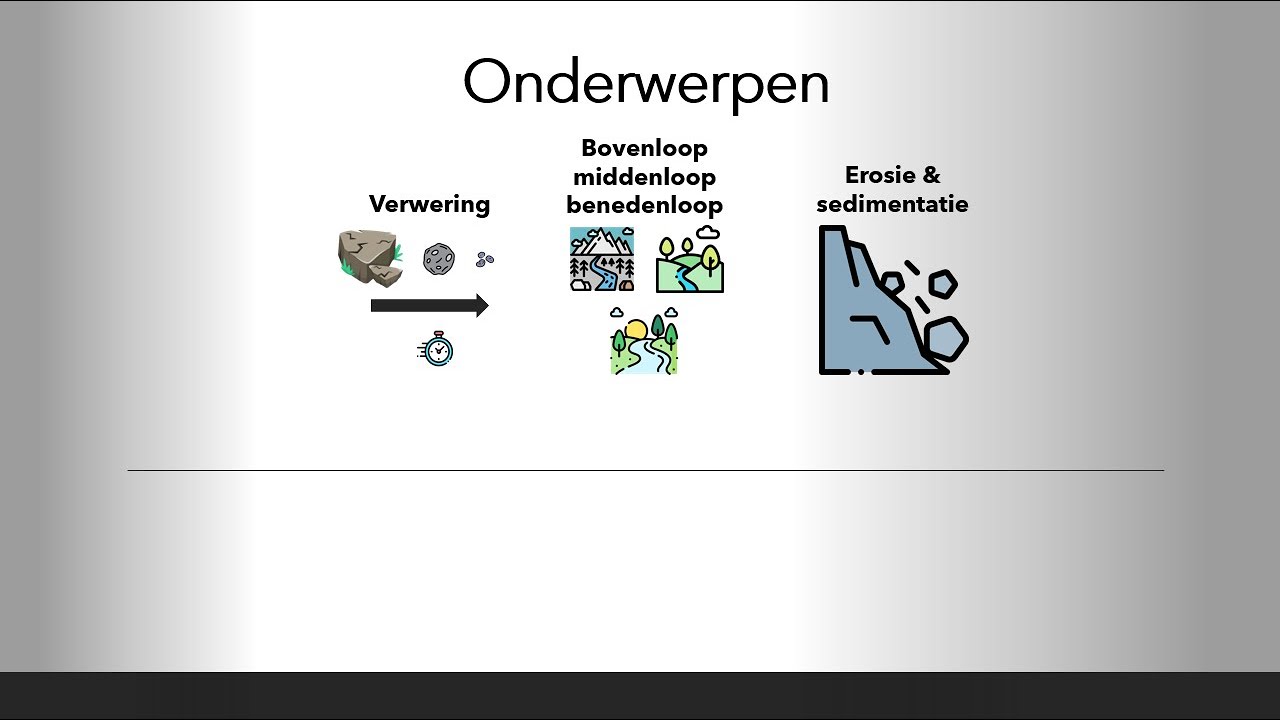 Onderwerpen

Verwering

Bovenloop middenloop benedenloop

Erosie & sedimentatie